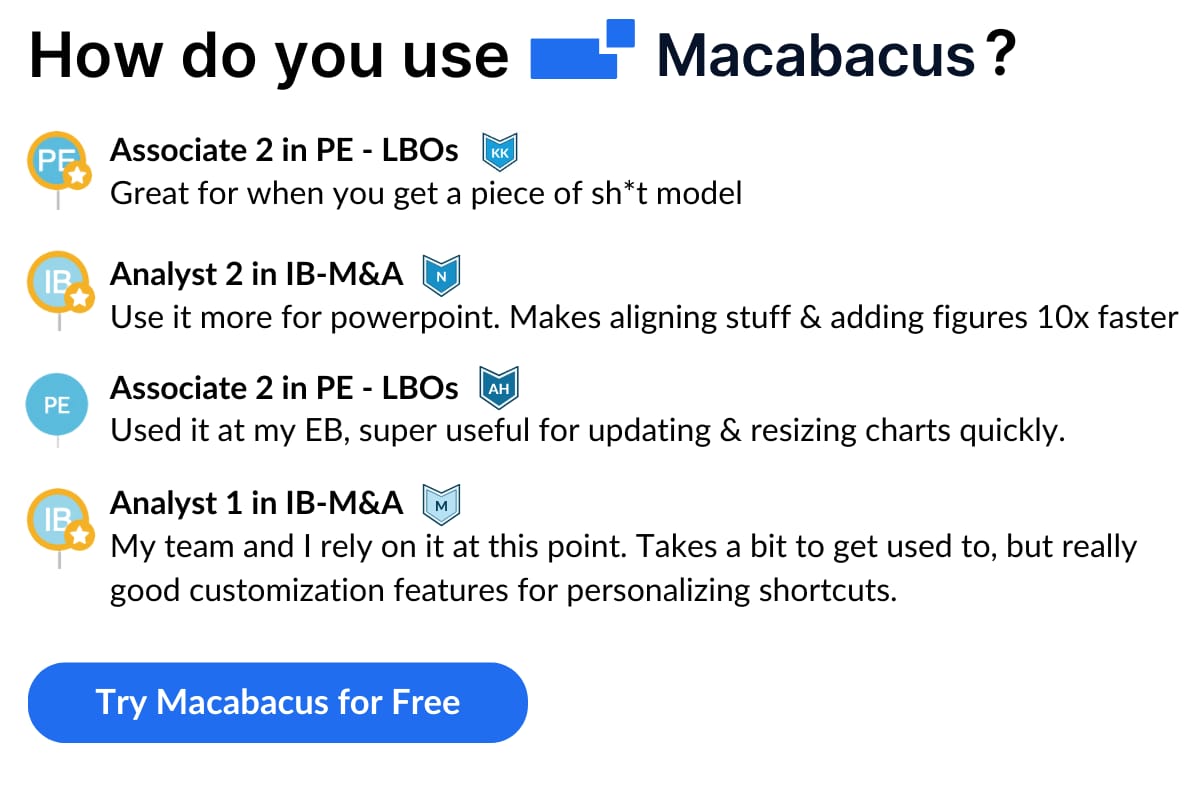 How do you use Macabacus?

PE Associate 2 in PE - LBOs KK
Great for when you get a piece of sh*t model

IB Analyst 2 in IB-M&A N
Use it more for powerpoint. Makes aligning stuff & adding figures 10x faster

PE Associate 2 in PE - LBOs AH
Used it at my EB, super useful for updating & resizing charts quickly.

IB Analyst 1 in IB-M&A M
My team and I rely on it at this point. Takes a bit to get used to, but really good customization features for personalizing shortcuts.

Try Macabacus for Free